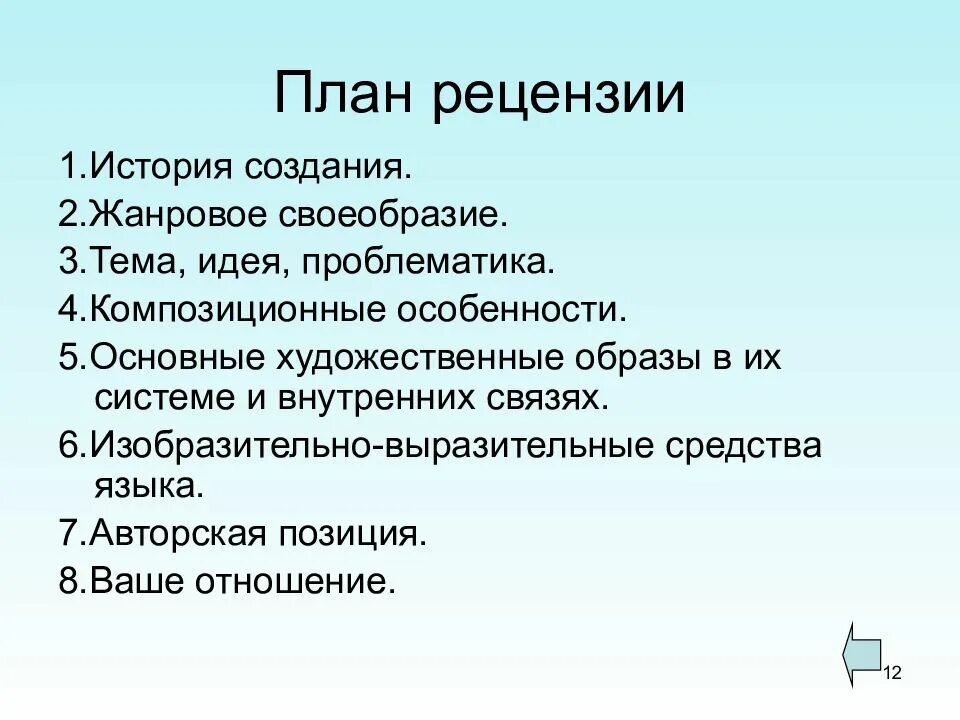 План рецензии

1.История создания.
2.Жанровое своеобразие.
3.Тема, идея, проблематика.
4.Композиционные особенности.
5.Основные художественные образы в их системе и внутренних связях.
6.Изобразительно-выразительные средства языка.
7.Авторская позиция.
8.Ваше отношение.

12